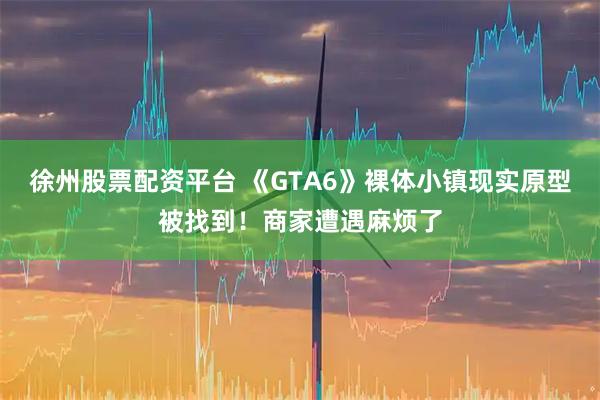 徐州股票配资平台 《GTA6》裸体小镇现实原型被找到！商家遭遇麻烦了